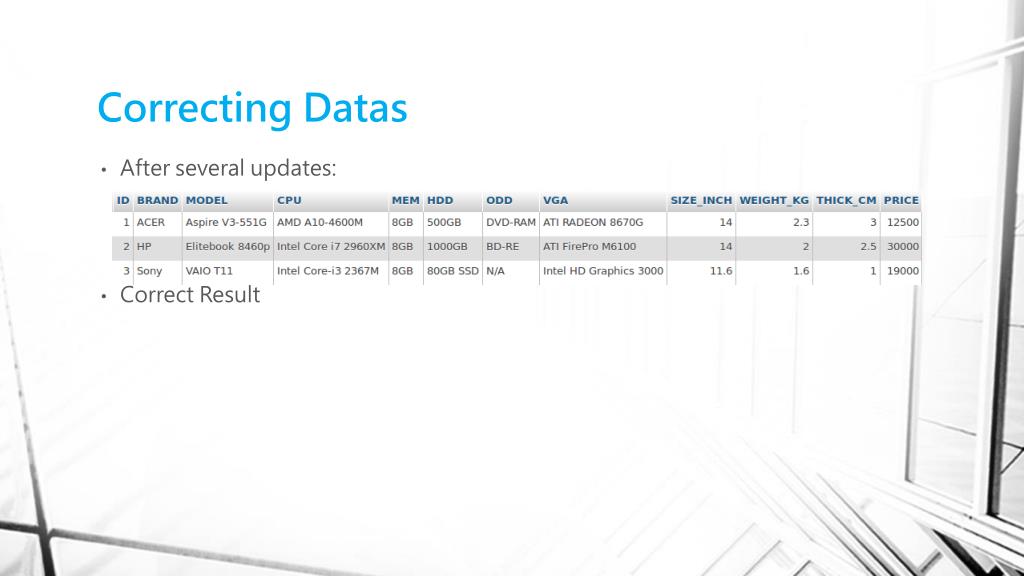 Correcting Datas

• After several updates:

| ID | BRAND | MODEL | CPU | MEM | HDD | ODD | VGA | SIZE_INCH | WEIGHT_KG | THICK_CM | PRICE |
|---|---|---|---|---|---|---|---|---|---|---|---|
| 1 | ACER | Aspire V3-551G | AMD A10-4600M | 8GB | 500GB | DVD-RAM | ATI RADEON 8670G | 14 | 2.3 | 3 | 12500 |
| 2 | HP | Elitebook 8460p | Intel Core i7 2960XM | 8GB | 1000GB | BD-RE | ATI FirePro M6100 | 14 | 2 | 2.5 | 30000 |
| 3 | Sony | VAIO T11 | Intel Core-i3 2367M | 8GB | 80GB SSD | N/A | Intel HD Graphics 3000 | 11.6 | 1.6 | 1 | 19000 |

• Correct Result